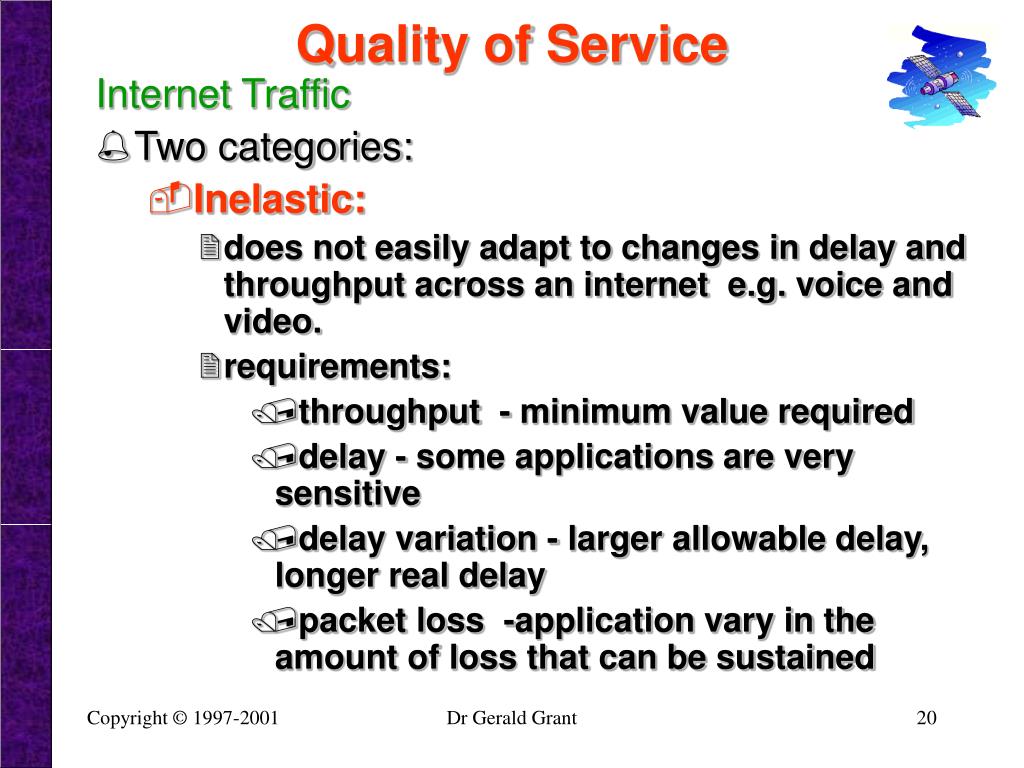 Quality of Service

Internet Traffic

Two categories:

Inelastic:

does not easily adapt to changes in delay and throughput across an internet e.g. voice and video.

requirements:

throughput - minimum value required

delay - some applications are very sensitive

delay variation - larger allowable delay, longer real delay

packet loss -application vary in the amount of loss that can be sustained

Copyright © 1997-2001 Dr Gerald Grant 20